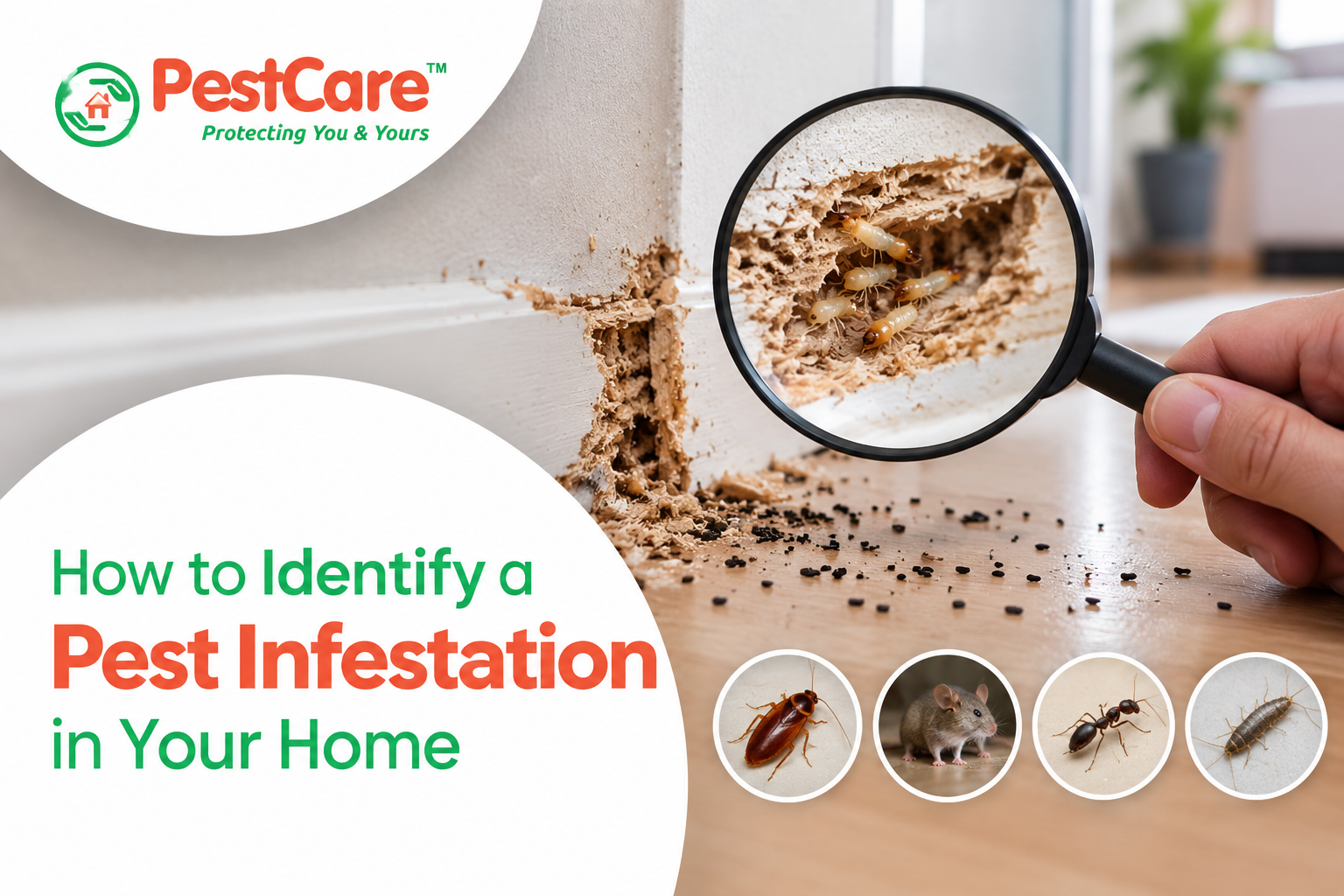 PestCare™

Protecting You & Yours

How to Identify a
Pest Infestation
in Your Home